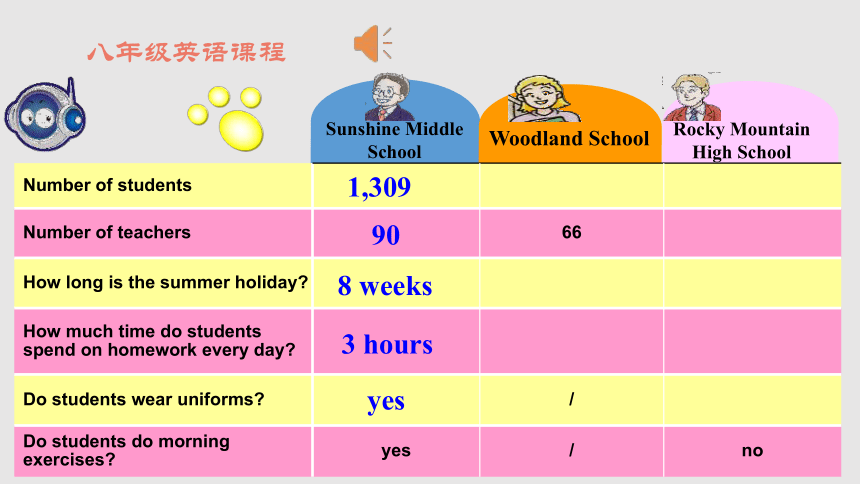 八年级英语课程

|  | Sunshine Middle School | Woodland School | Rocky Mountain High School |
|---|---|---|---|
| Number of students | 1,309 |  |  |
| Number of teachers | 90 | 66 |  |
| How long is the summer holiday? | 8 weeks |  |  |
| How much time do students spend on homework every day? | 3 hours |  |  |
| Do students wear uniforms? | yes | / |  |
| Do students do morning exercises? | yes | / | no |